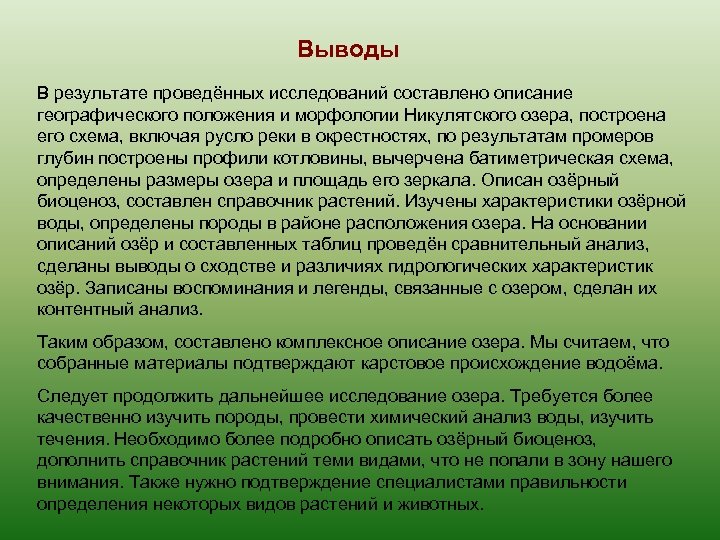 Выводы

В результате проведённых исследований составлено описание географического положения и морфологии Никулятского озера, построена его схема, включая русло реки в окрестностях, по результатам промеров глубин построены профили котловины, вычерчена батиметрическая схема, определены размеры озера и площадь его зеркала. Описан озёрный биоценоз, составлен справочник растений. Изучены характеристики озёрной воды, определены породы в районе расположения озера. На основании описаний озёр и составленных таблиц проведён сравнительный анализ, сделаны выводы о сходстве и различиях гидрологических характеристик озёр. Записаны воспоминания и легенды, связанные с озером, сделан их контентный анализ.

Таким образом, составлено комплексное описание озера. Мы считаем, что собранные материалы подтверждают карстовое происхождение водоёма.

Следует продолжить дальнейшее исследование озера. Требуется более качественно изучить породы, провести химический анализ воды, изучить течения. Необходимо более подробно описать озёрный биоценоз, дополнить справочник растений теми видами, что не попали в зону нашего внимания. Также нужно подтверждение специалистами правильности определения некоторых видов растений и животных.